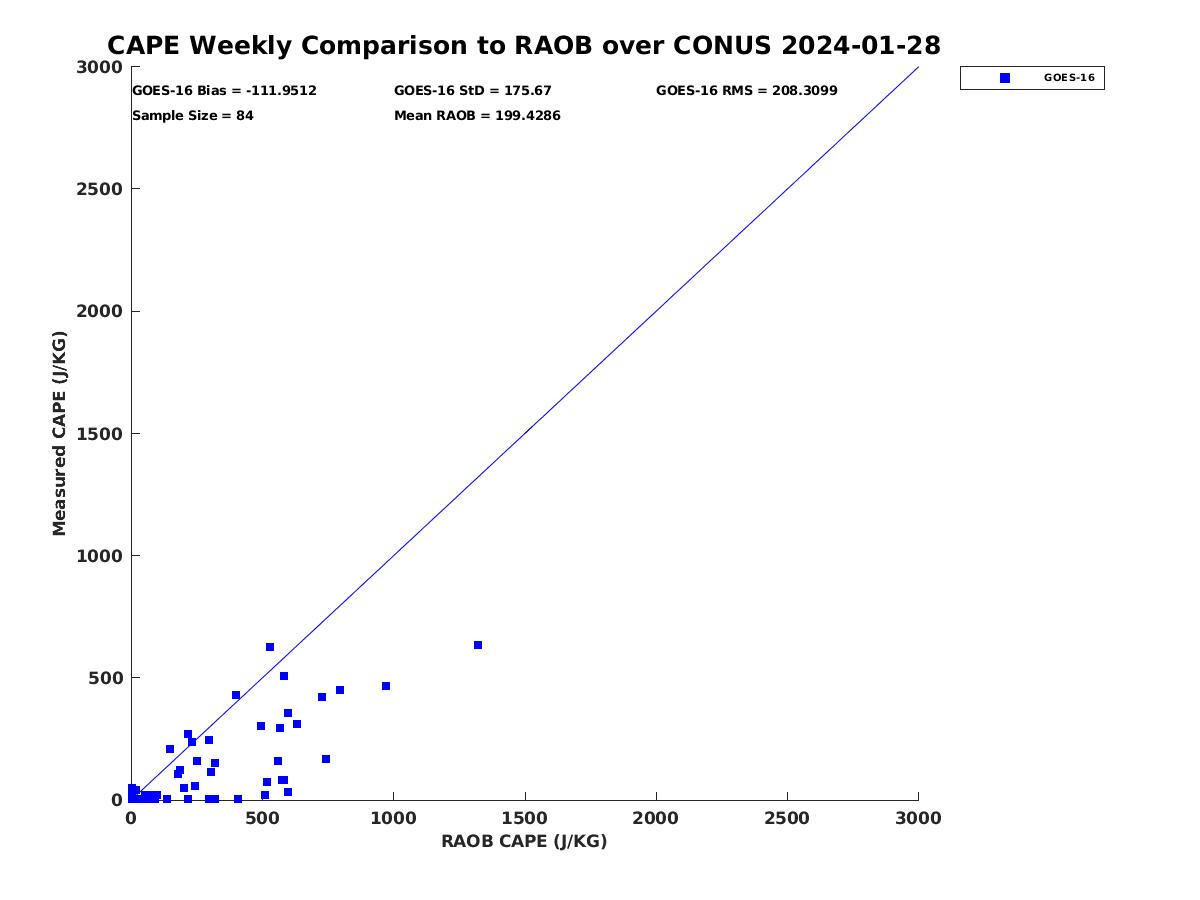 CAPE Weekly Comparison to RAOB over CONUS 2024-01-28

GOES-16 Bias = -111.9512
GOES-16 StD = 175.67
GOES-16 RMS = 208.3099
Sample Size = 84
Mean RAOB = 199.4286

GOES-16

Measured CAPE (J/KG)

3000
2500
2000
1500
1000
500
0

0
500
1000
1500
2000
2500
3000

RAOB CAPE (J/KG)